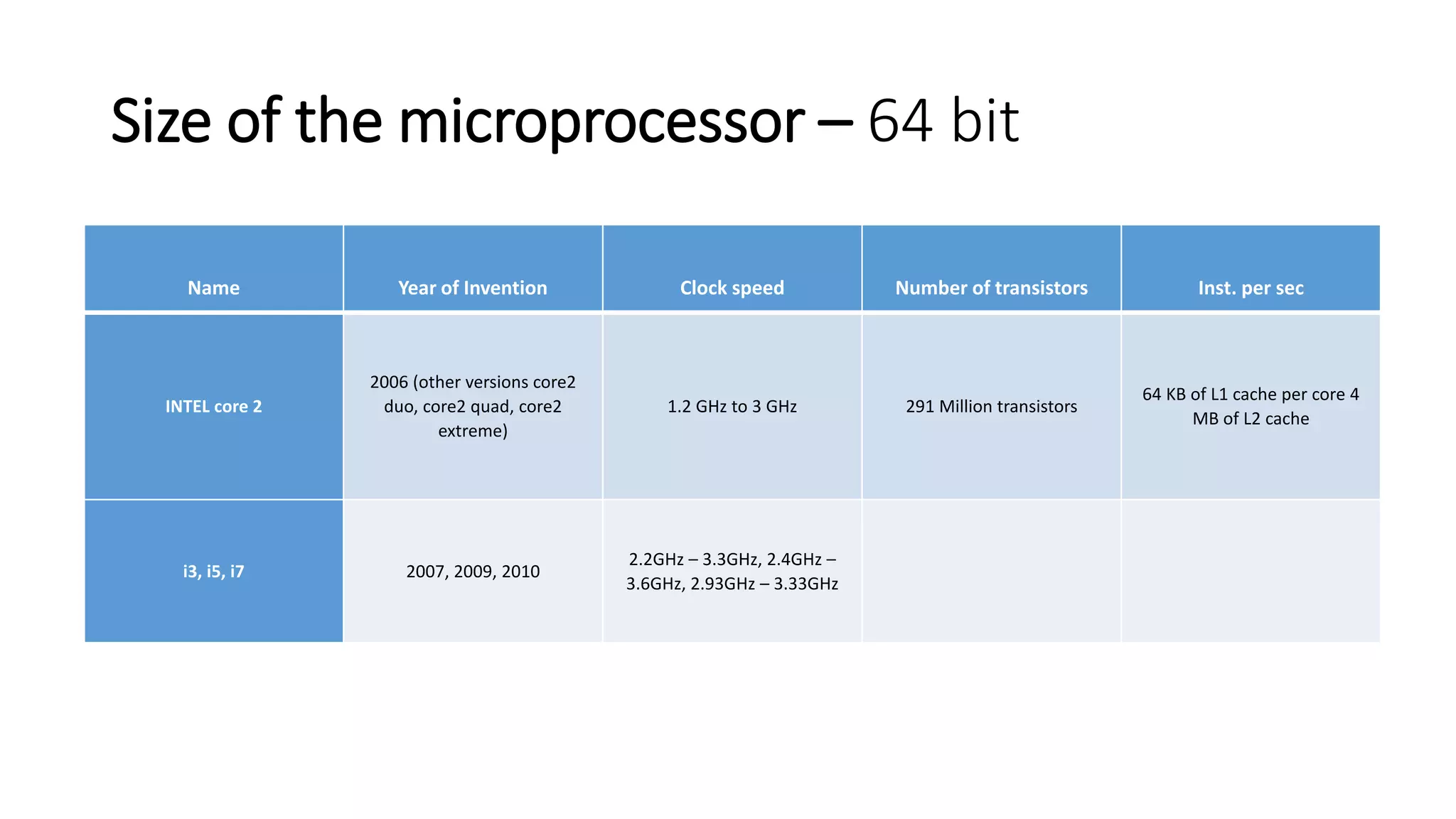 Size of the microprocessor – 64 bit

| Name | Year of Invention | Clock speed | Number of transistors | Inst. per sec |
|---|---|---|---|---|
| INTEL core 2 | 2006 (other versions core2 duo, core2 quad, core2 extreme) | 1.2 GHz to 3 GHz | 291 Million transistors | 64 KB of L1 cache per core 4 MB of L2 cache |
| i3, i5, i7 | 2007, 2009, 2010 | 2.2GHz – 3.3GHz, 2.4GHz – 3.6GHz, 2.93GHz – 3.33GHz | | |